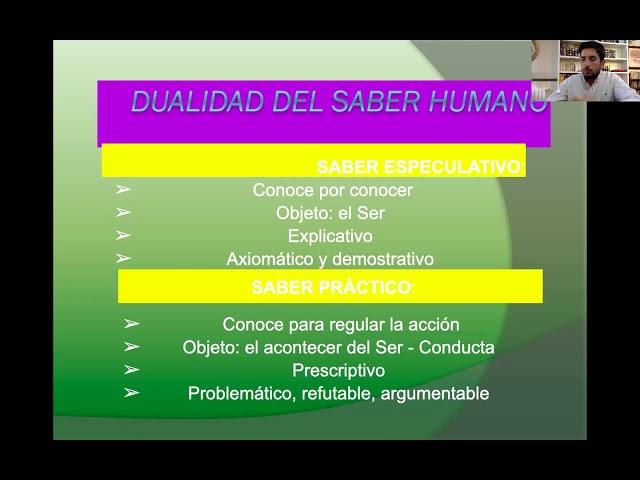 DUALIDAD DEL SABER HUMANO

SABER ESPECULATIVO:

➢ Conoce por conocer
➢ Objeto: el Ser
➢ Explicativo
➢ Axiomático y demostrativo

SABER PRÁCTICO:

➢ Conoce para regular la acción
➢ Objeto: el acontecer del Ser - Conducta
➢ Prescriptivo
➢ Problemático, refutable, argumentable